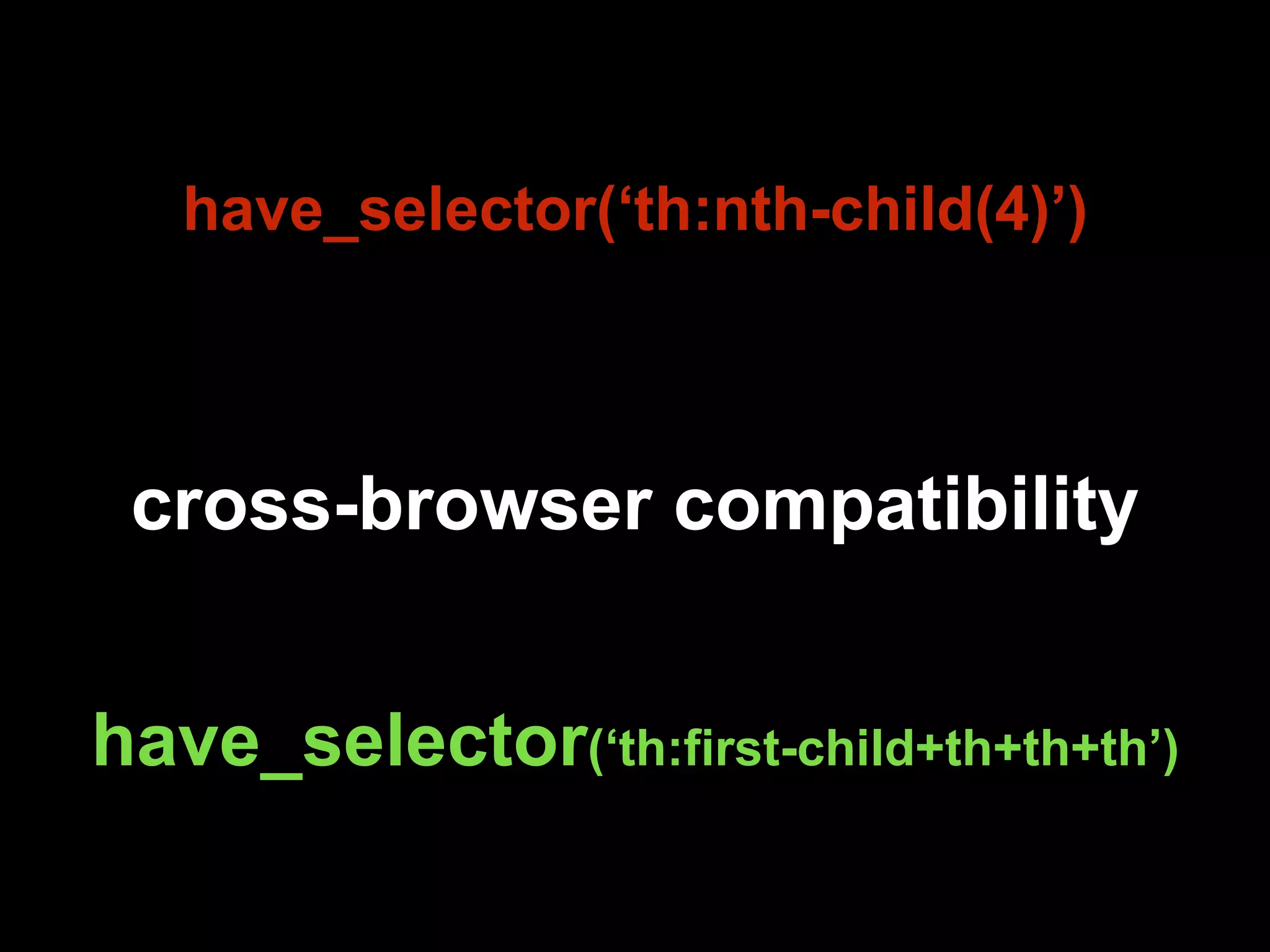 have_selector(‘th:nth-child(4)’)

cross-browser compatibility

have_selector(‘th:first-child+th+th+th’)